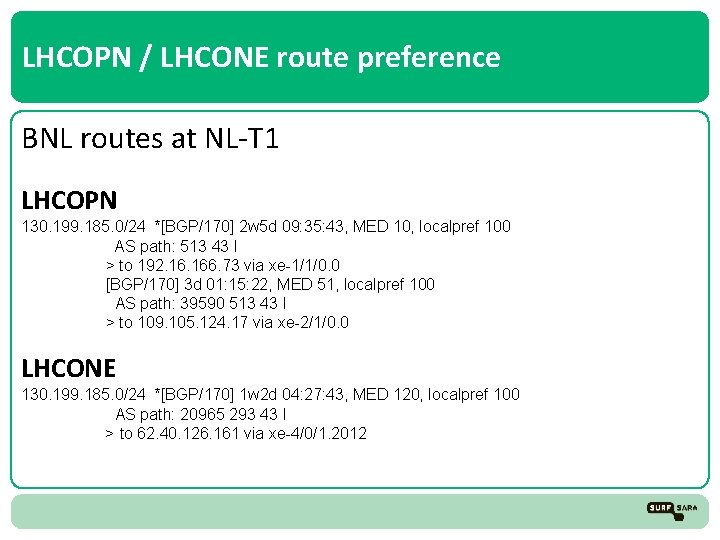 LHCOPN / LHCONE route preference

BNL routes at NL-T1

LHCOPN
130.199.185.0/24 *[BGP/170] 2w5d 09:35:43, MED 10, localpref 100
AS path: 513 43 I
> to 192.16.166.73 via xe-1/1/0.0
[BGP/170] 3d 01:15:22, MED 51, localpref 100
AS path: 39590 513 43 I
> to 109.105.124.17 via xe-2/1/0.0

LHCONE
130.199.185.0/24 *[BGP/170] 1w2d 04:27:43, MED 120, localpref 100
AS path: 20965 293 43 I
> to 62.40.126.161 via xe-4/0/1.2012

SURF SARA